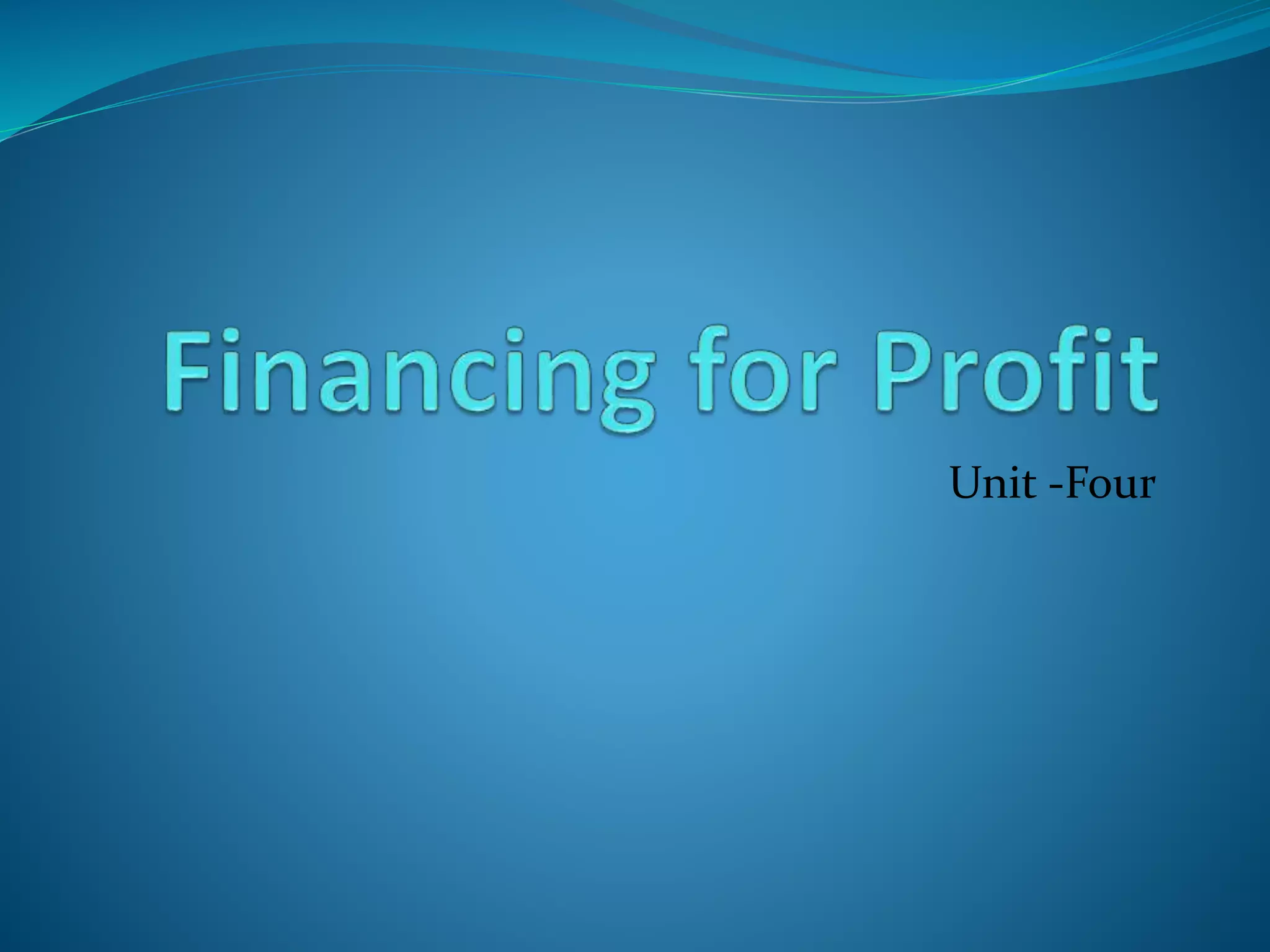 Financing for Profit

Unit -Four